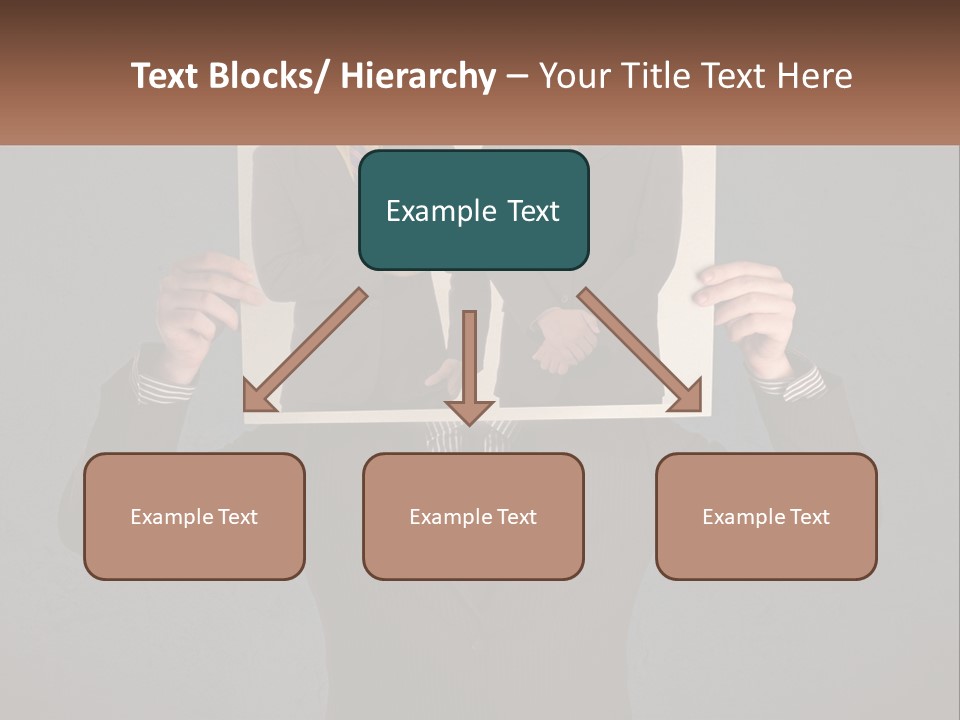 Text Blocks/ Hierarchy – Your Title Text Here

Example Text

Example Text

Example Text

Example Text